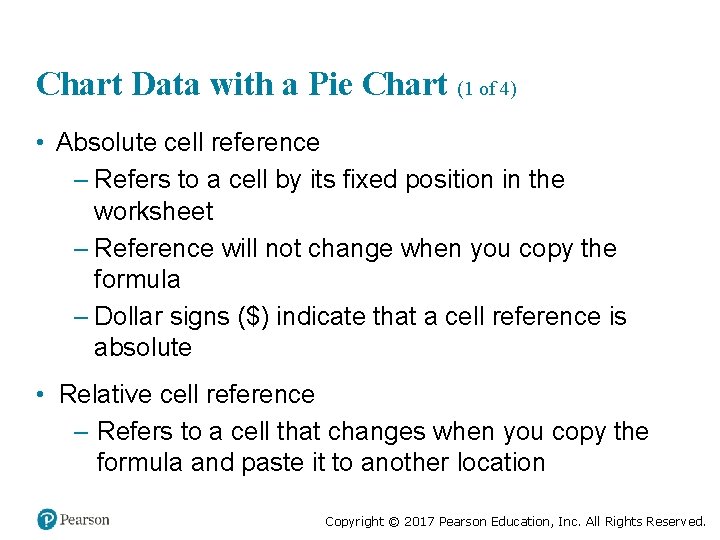 Chart Data with a Pie Chart (1 of 4)

• Absolute cell reference
– Refers to a cell by its fixed position in the worksheet
– Reference will not change when you copy the formula
– Dollar signs (\$) indicate that a cell reference is absolute

• Relative cell reference
– Refers to a cell that changes when you copy the formula and paste it to another location

Pearson

Copyright © 2017 Pearson Education, Inc. All Rights Reserved.